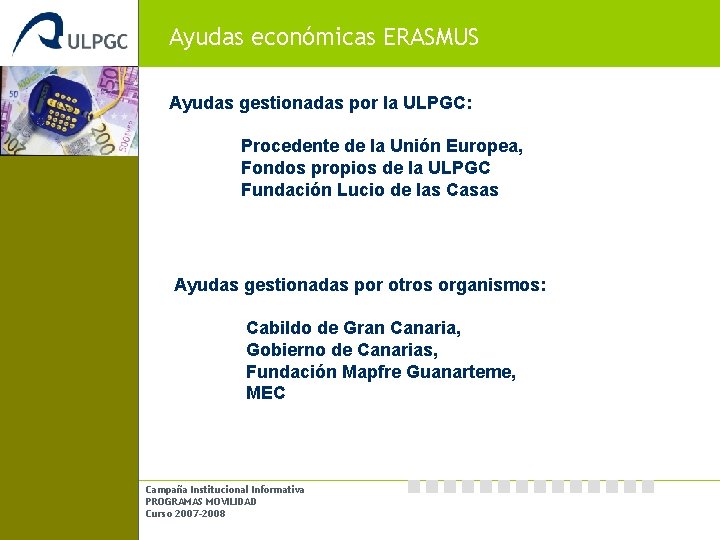 ULPGC

Ayudas económicas ERASMUS

Ayudas gestionadas por la ULPGC:

Procedente de la Unión Europea,
Fondos propios de la ULPGC
Fundación Lucio de las Casas

Ayudas gestionadas por otros organismos:

Cabildo de Gran Canaria,
Gobierno de Canarias,
Fundación Mapfre Guanarteme,
MEC

Campaña Institucional Informativa
PROGRAMAS MOVILIDAD
Curso 2007-2008